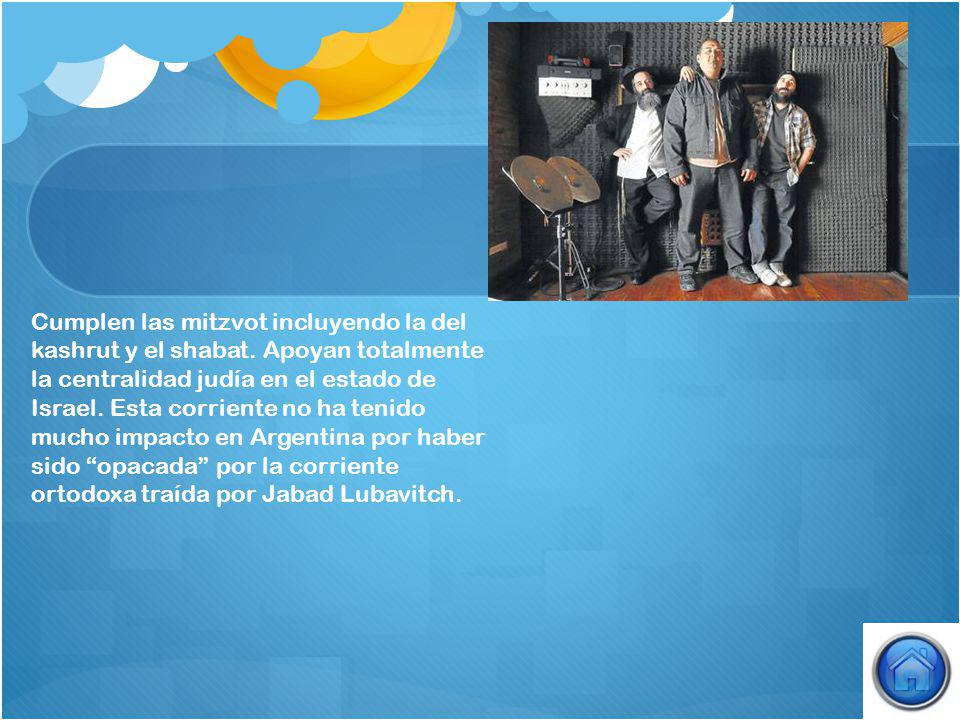 Cumplen las mitzvot incluyendo la del kashrut y el shabat. Apoyan totalmente la centralidad judía en el estado de Israel. Esta corriente no ha tenido mucho impacto en Argentina por haber sido “opacada” por la corriente ortodoxa traída por Jabad Lubavitch.